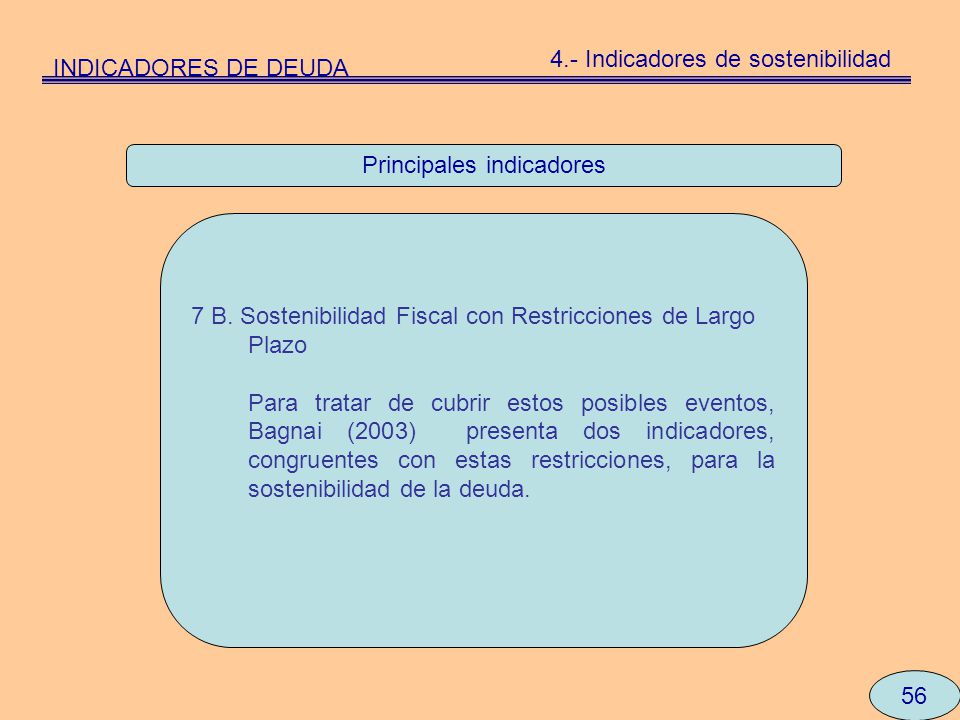 INDICADORES DE DEUDA

4.- Indicadores de sostenibilidad

Principales indicadores

7 B. Sostenibilidad Fiscal con Restricciones de Largo Plazo

Para tratar de cubrir estos posibles eventos, Bagnai (2003) presenta dos indicadores, congruentes con estas restricciones, para la sostenibilidad de la deuda.

56